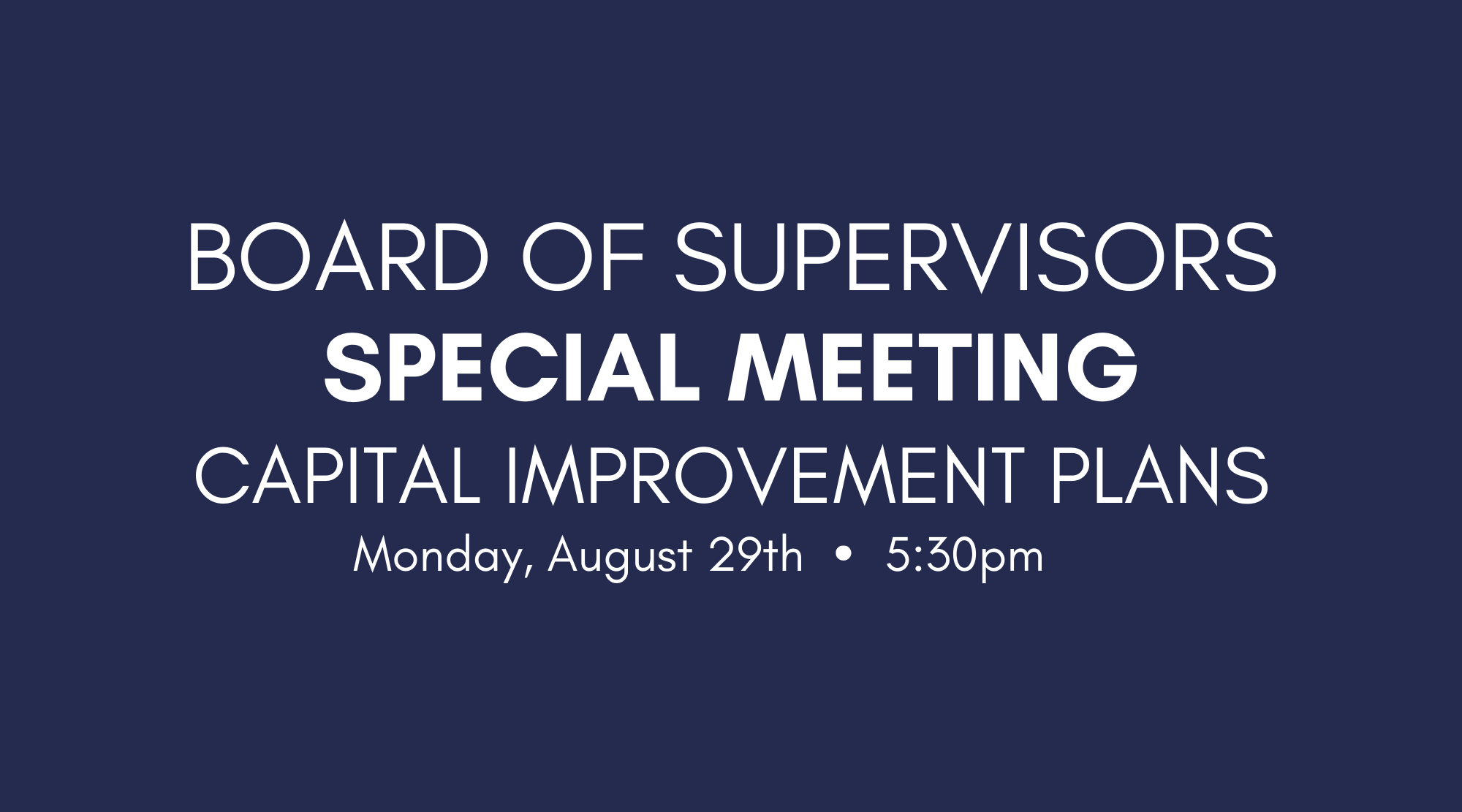 BOARD OF SUPERVISORS
SPECIAL MEETING
CAPITAL IMPROVEMENT PLANS
Monday, August 29th • 5:30pm